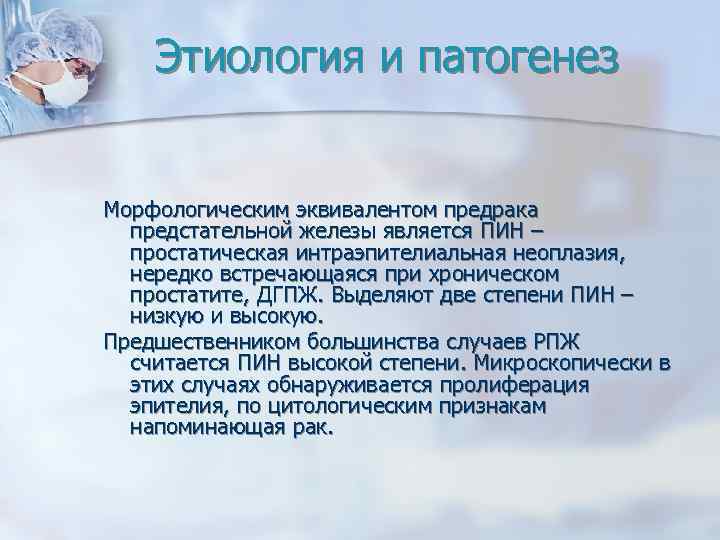 Этиология и патогенез

Морфологическим эквивалентом предрака предстательной железы является ПИН – простатическая интраэпителиальная неоплазия, нередко встречающаяся при хроническом простатите, ДГПЖ. Выделяют две степени ПИН – низкую и высокую.

Предшественником большинства случаев РПЖ считается ПИН высокой степени. Микроскопически в этих случаях обнаруживается пролиферация эпителия, по цитологическим признакам напоминающая рак.